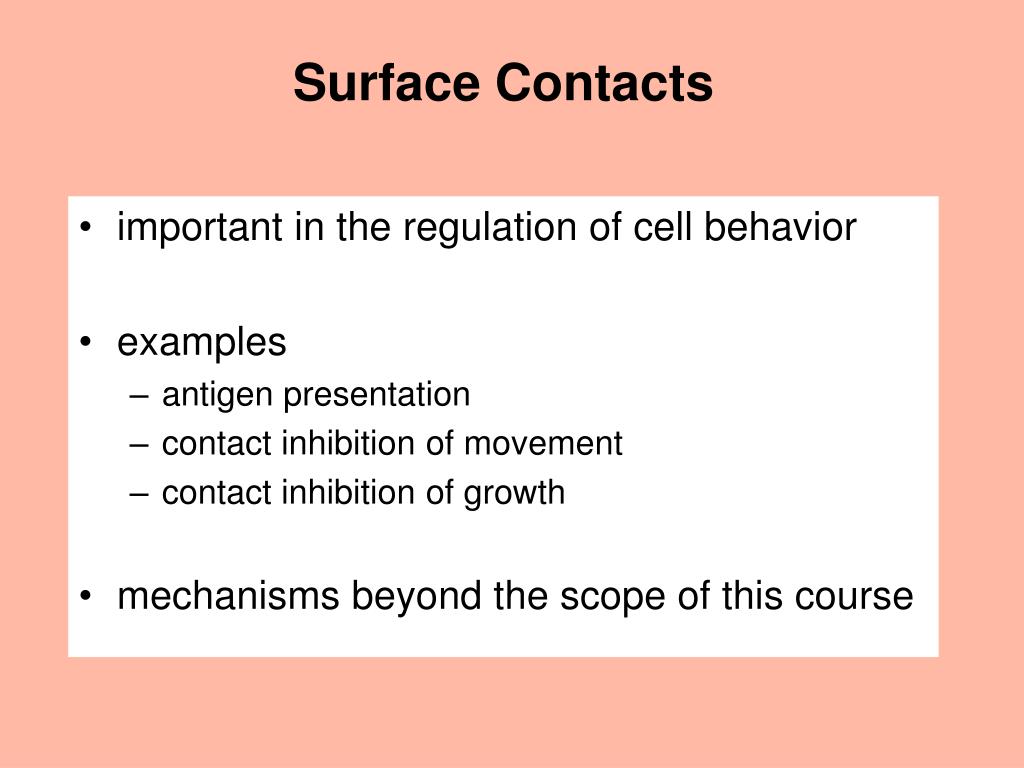 Surface Contacts

• important in the regulation of cell behavior

• examples
– antigen presentation
– contact inhibition of movement
– contact inhibition of growth

• mechanisms beyond the scope of this course